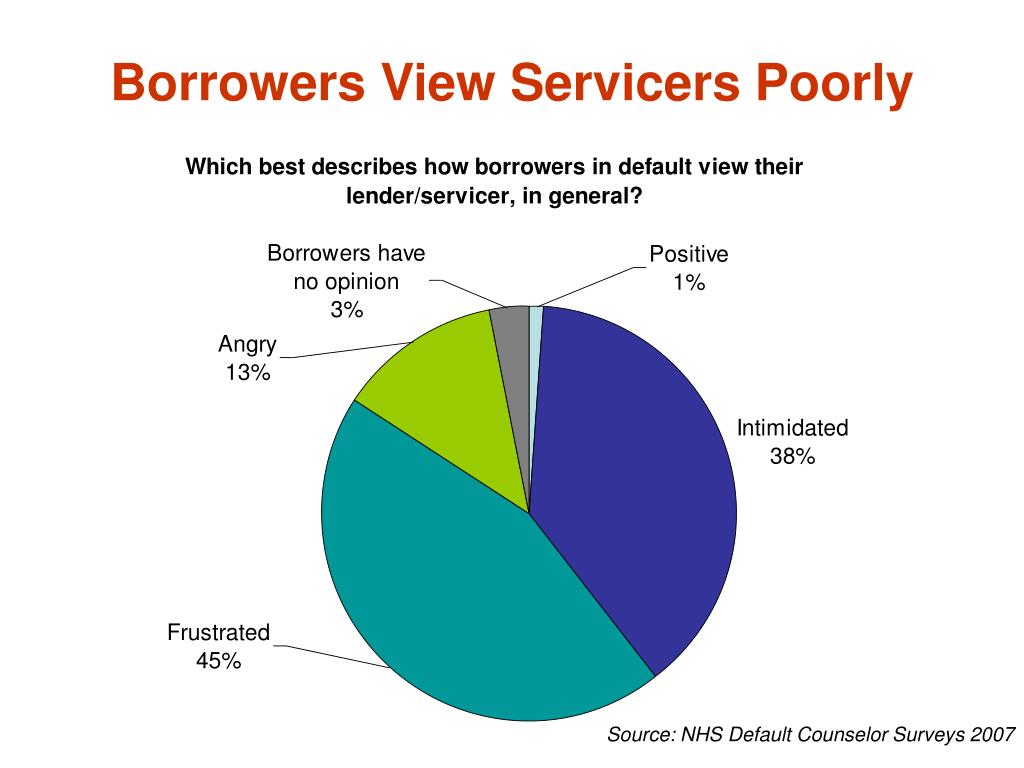 Borrowers View Servicers Poorly

Which best describes how borrowers in default view their lender/servicer, in general?

Borrowers have no opinion
3%

Positive
1%

Angry
13%

Intimidated
38%

Frustrated
45%

Source: NHS Default Counselor Surveys 2007